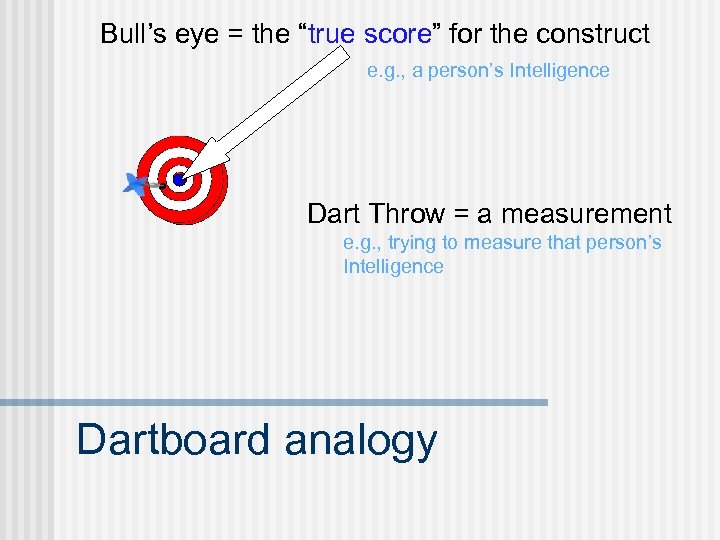 Bull’s eye = the “true score” for the construct
e.g., a person’s Intelligence

Dart Throw = a measurement
e.g., trying to measure that person’s Intelligence

Dartboard analogy